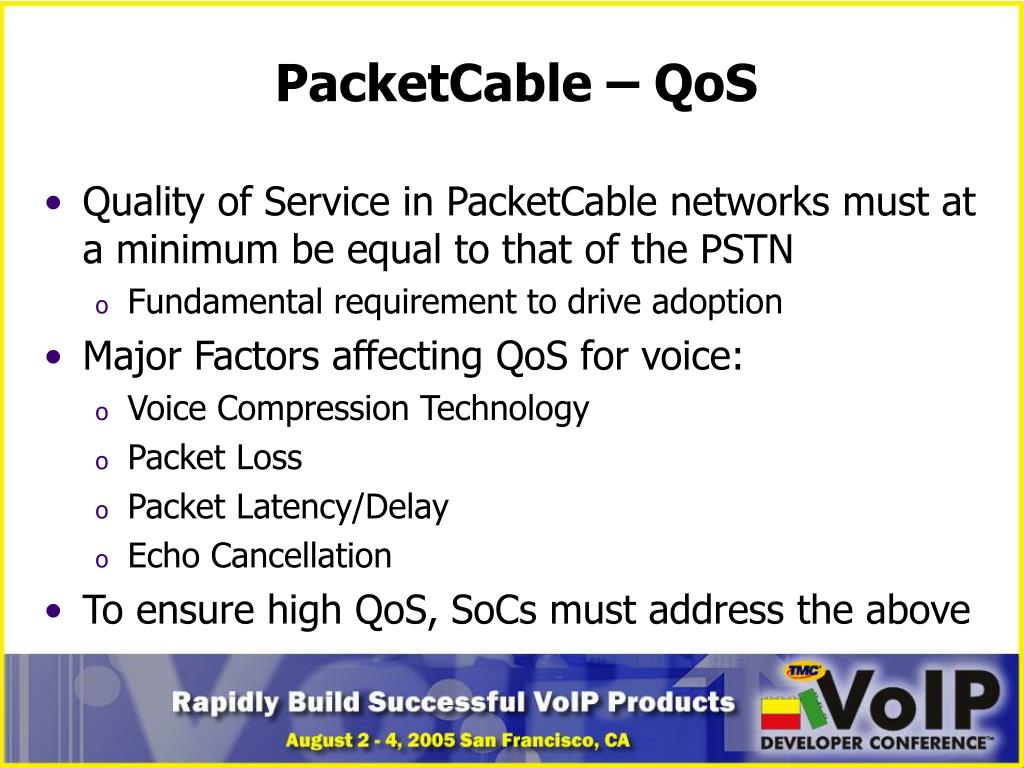 PacketCable – QoS

• Quality of Service in PacketCable networks must at a minimum be equal to that of the PSTN
  o Fundamental requirement to drive adoption
• Major Factors affecting QoS for voice:
  o Voice Compression Technology
  o Packet Loss
  o Packet Latency/Delay
  o Echo Cancellation
• To ensure high QoS, SoCs must address the above

Rapidly Build Successful VoIP Products
August 2 - 4, 2005 San Francisco, CA
TMC VoIP DEVELOPER CONFERENCE™